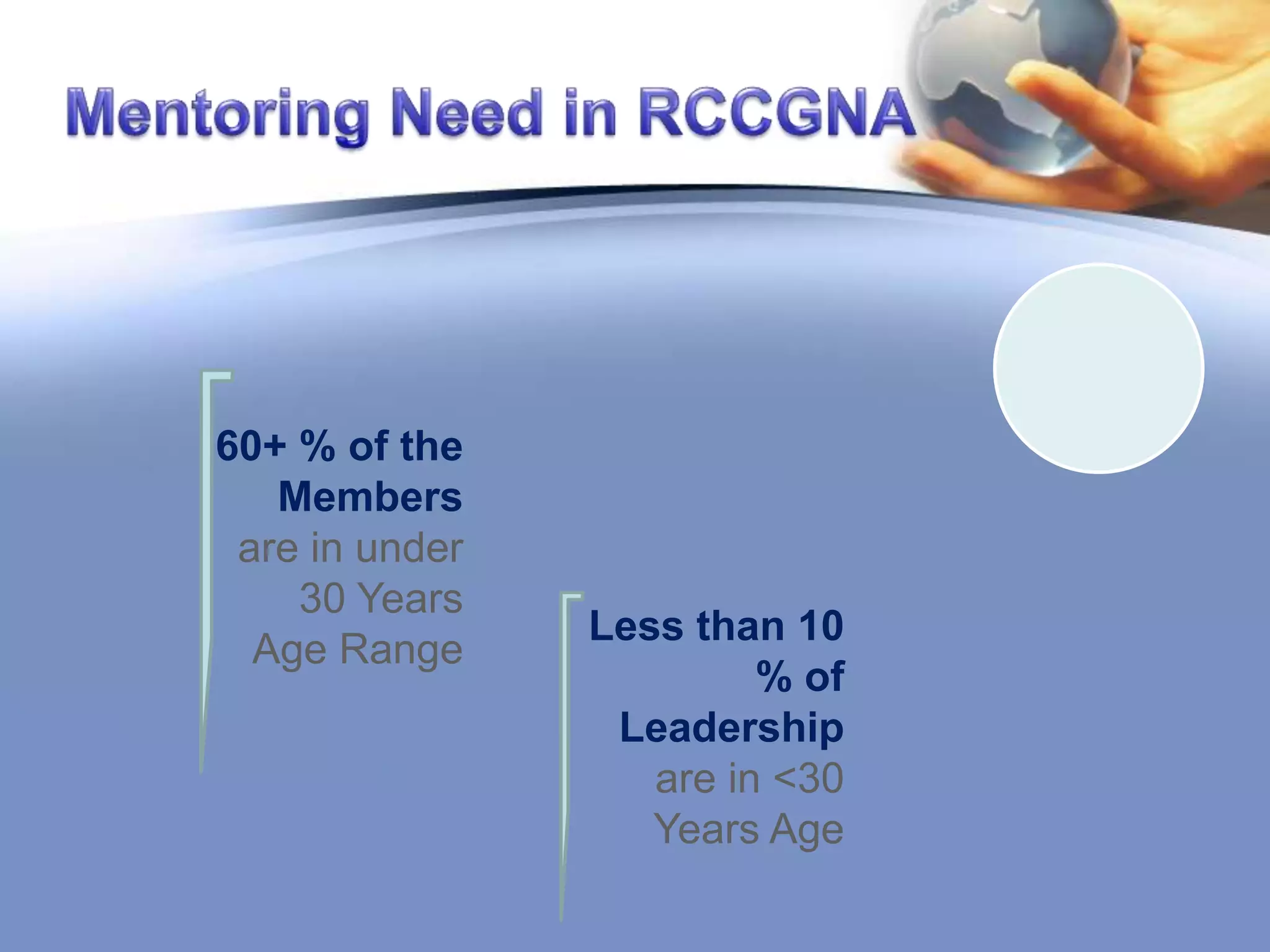 Mentoring Need in RCCGNA

60+ % of the Members are in under 30 Years Age Range

Less than 10 % of Leadership are in <30 Years Age